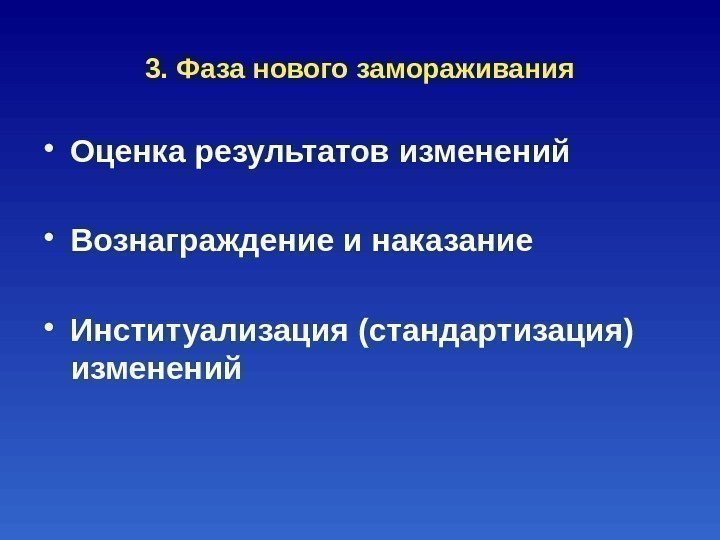 3. Фаза нового замораживания

• Оценка результатов изменений

• Вознаграждение и наказание

• Институализация (стандартизация) изменений